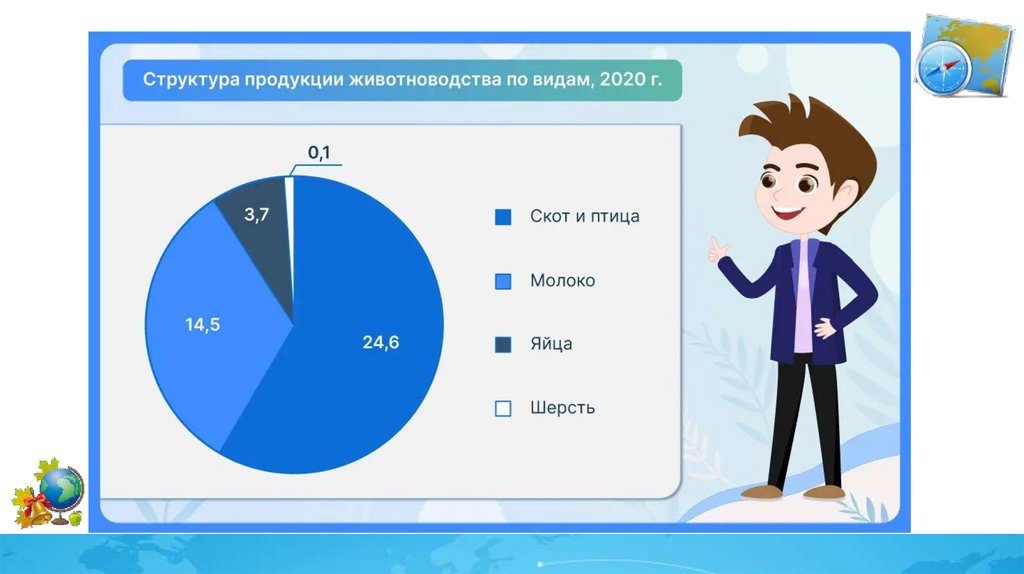 Структура продукции животноводства по видам, 2020 г.

0,1
3,7
14,5
24,6

Скот и птица
Молоко
Яйца
Шерсть